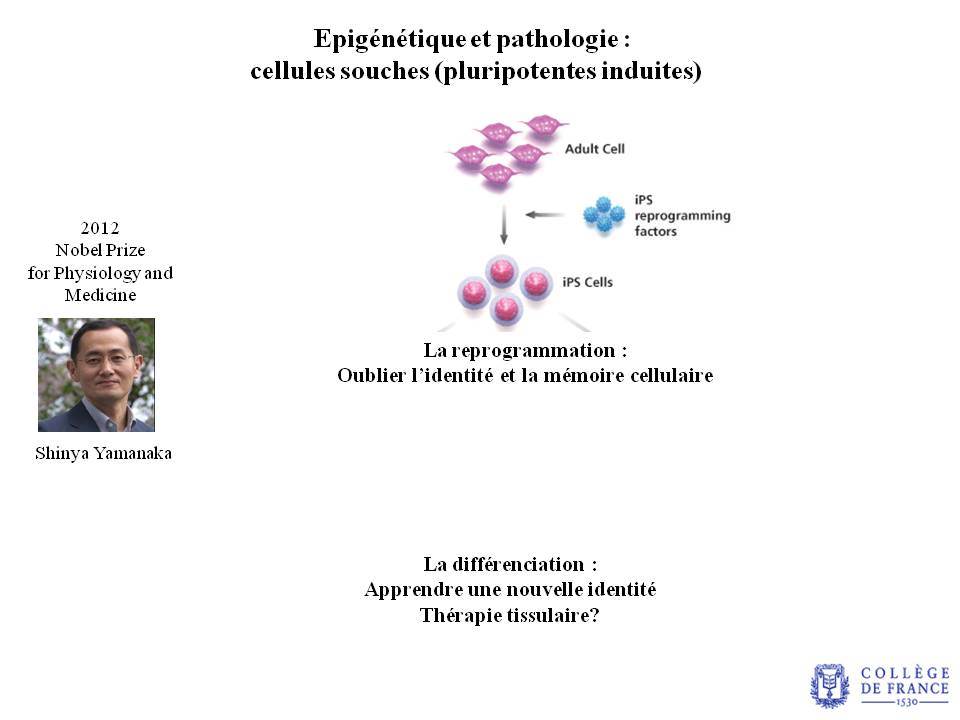 Epigénétique et pathologie :
cellules souches (pluripotentes induites)

2012
Nobel Prize
for Physiology and
Medicine

Shinya Yamanaka

Adult Cell

iPS reprogramming factors

iPS Cells

La reprogrammation :
Oublier l'identité et la mémoire cellulaire

La différenciation :
Apprendre une nouvelle identité
Thérapie tissulaire?

COLLÈGE DE FRANCE 1530